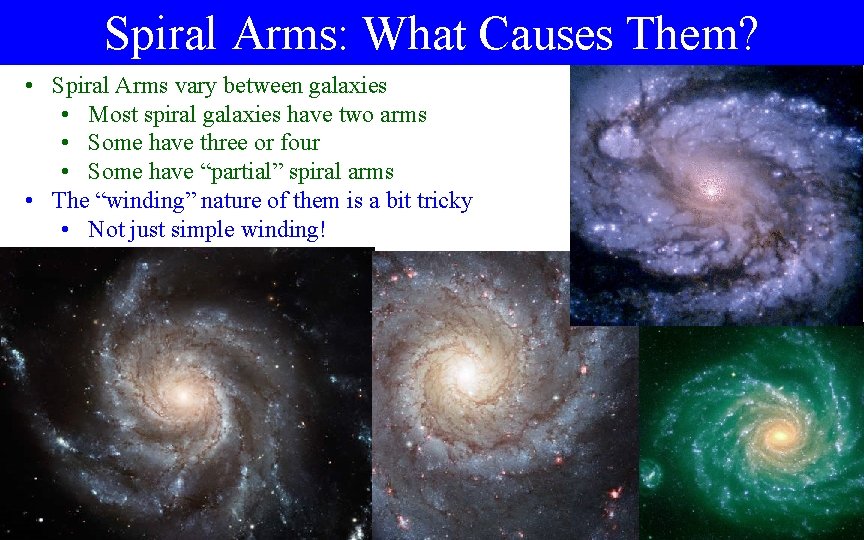 Spiral Arms: What Causes Them?

• Spiral Arms vary between galaxies
  • Most spiral galaxies have two arms
  • Some have three or four
  • Some have “partial” spiral arms
• The “winding” nature of them is a bit tricky
  • Not just simple winding!